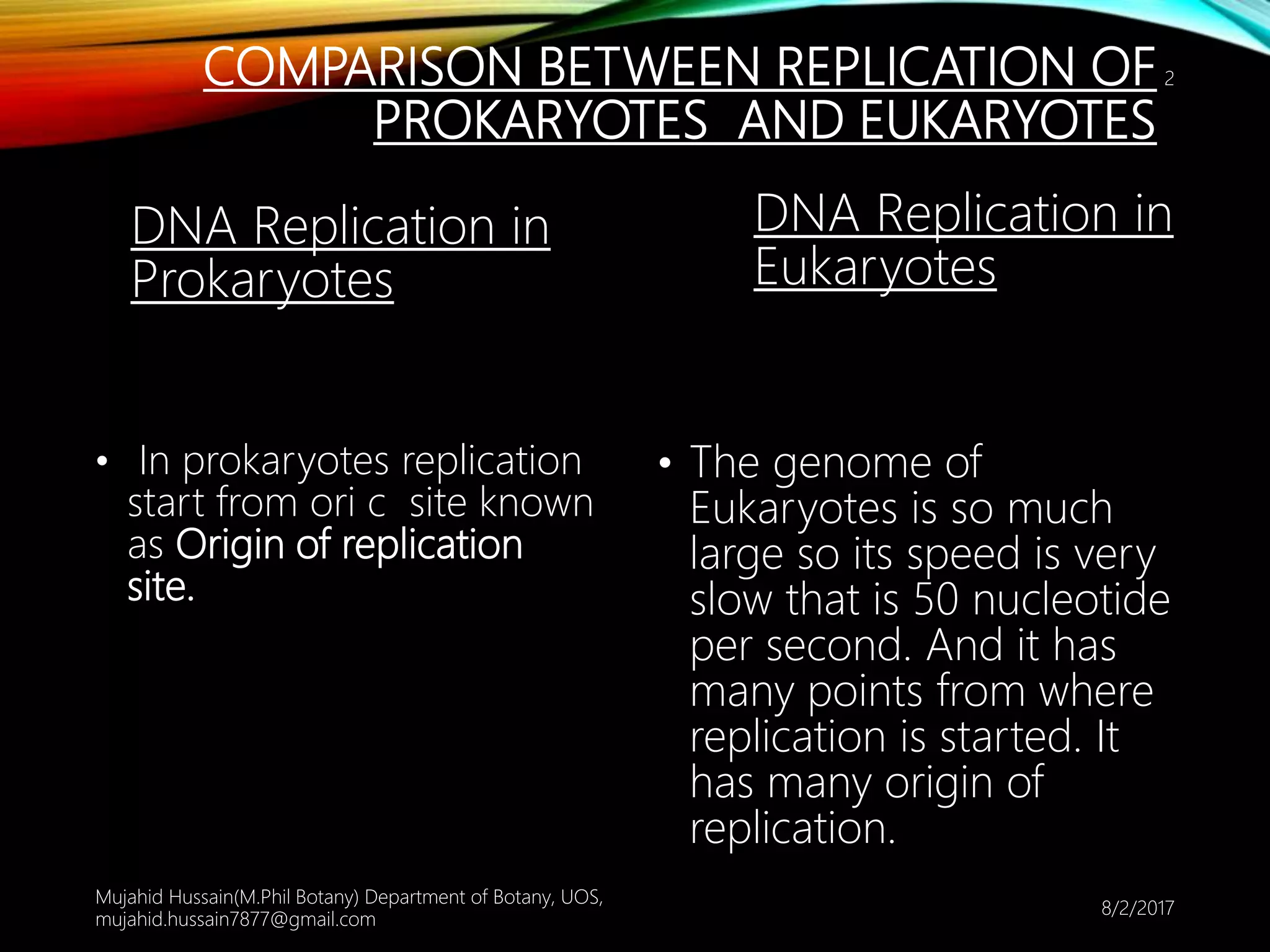 COMPARISON BETWEEN REPLICATION OF PROKARYOTES AND EUKARYOTES

2

DNA Replication in Prokaryotes

• In prokaryotes replication start from ori c site known as Origin of replication site.

DNA Replication in Eukaryotes

• The genome of Eukaryotes is so much large so its speed is very slow that is 50 nucleotide per second. And it has many points from where replication is started. It has many origin of replication.

Mujahid Hussain(M.Phil Botany) Department of Botany, UOS, mujahid.hussain7877@gmail.com

8/2/2017